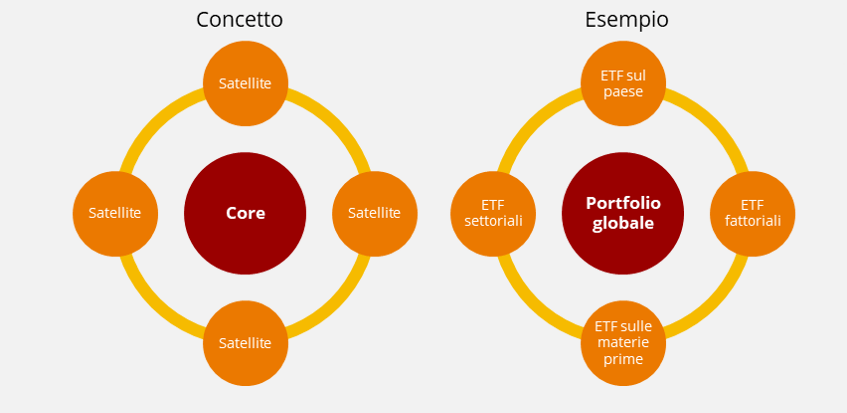 Concetto

Satellite

Satellite

Core

Satellite

Satellite

Esempio

ETF sul paese

ETF settoriali

Portfolio globale

ETF fattoriali

ETF sulle materie prime